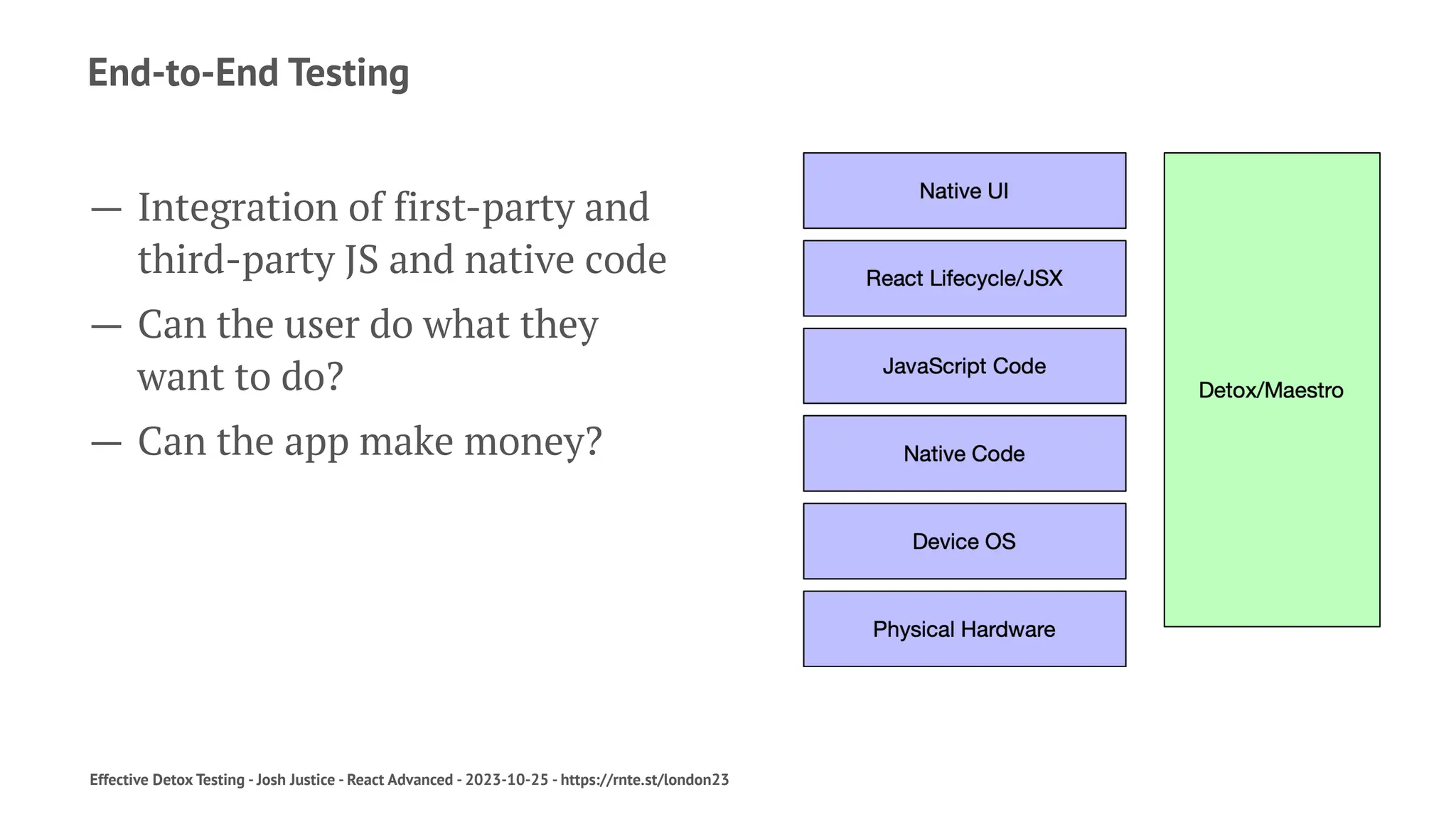 End-to-End Testing

— Integration of first-party and third-party JS and native code

— Can the user do what they want to do?

— Can the app make money?

Native UI

React Lifecycle/JSX

JavaScript Code

Native Code

Device OS

Physical Hardware

Detox/Maestro

Effective Detox Testing - Josh Justice - React Advanced - 2023-10-25 - https://rnte.st/london23